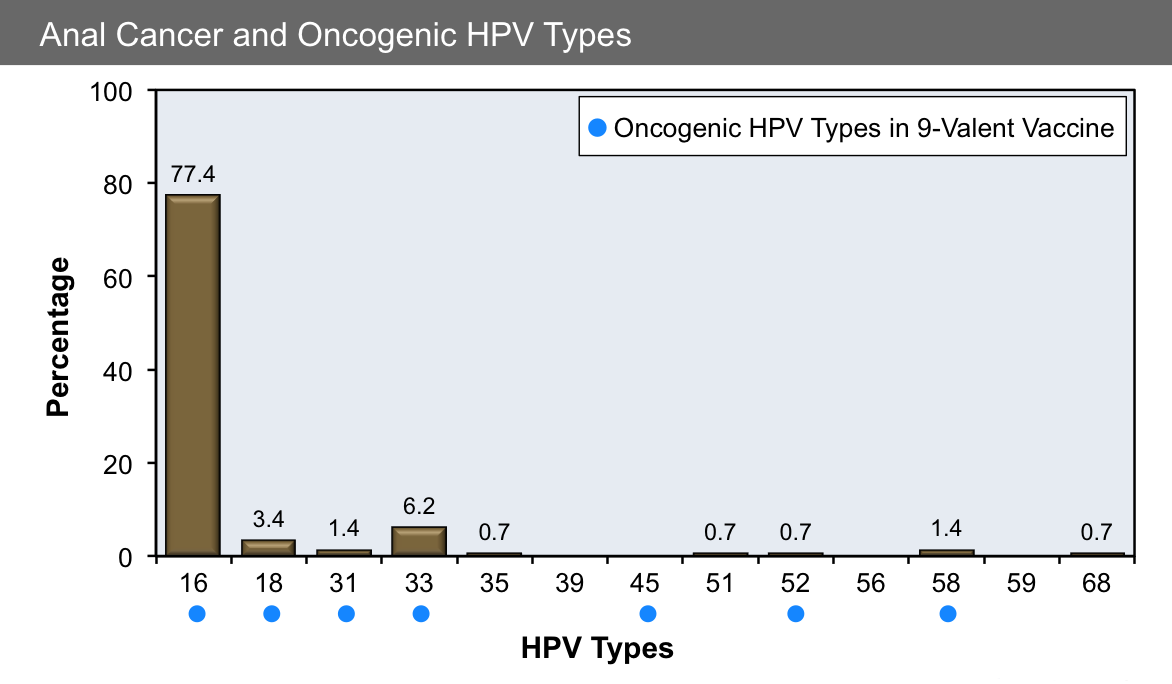 Anal Cancer and Oncogenic HPV Types

Oncogenic HPV Types in 9-Valent Vaccine

Percentage

100
80
60
40
20
0

77.4
3.4
1.4
6.2
0.7
0.7
0.7
1.4
0.7

16 18 31 33 35 39 45 51 52 56 58 59 68

HPV Types